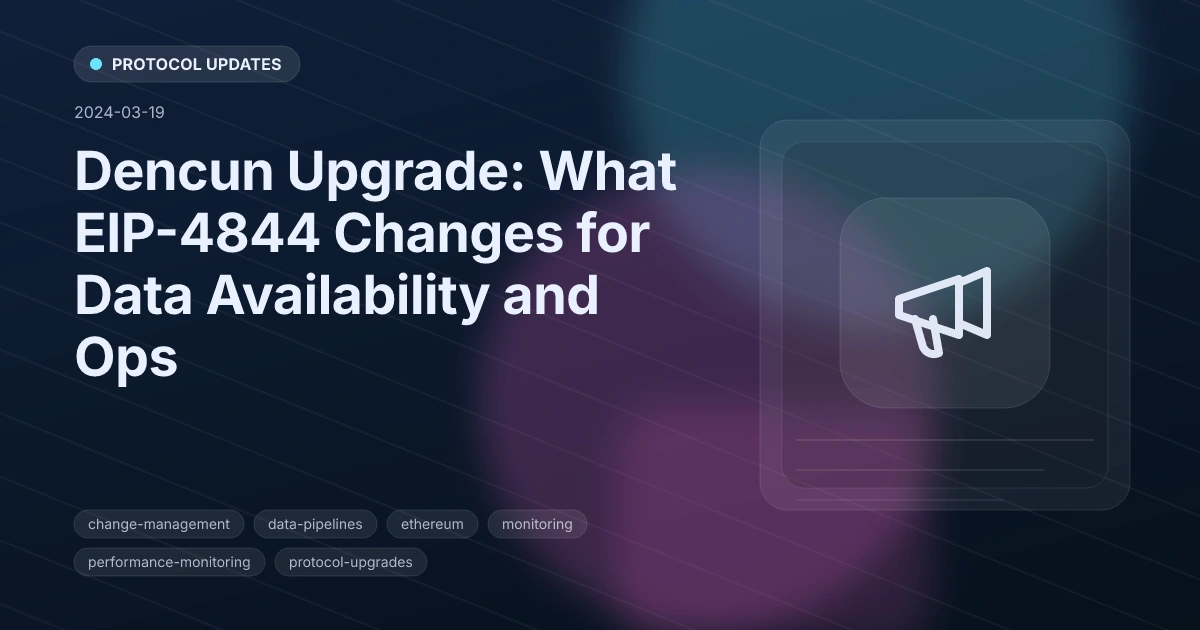 PROTOCOL UPDATES

2024-03-19

Dencun Upgrade: What EIP-4844 Changes for Data Availability and Ops

change-management data-pipelines ethereum monitoring performance-monitoring protocol-upgrades